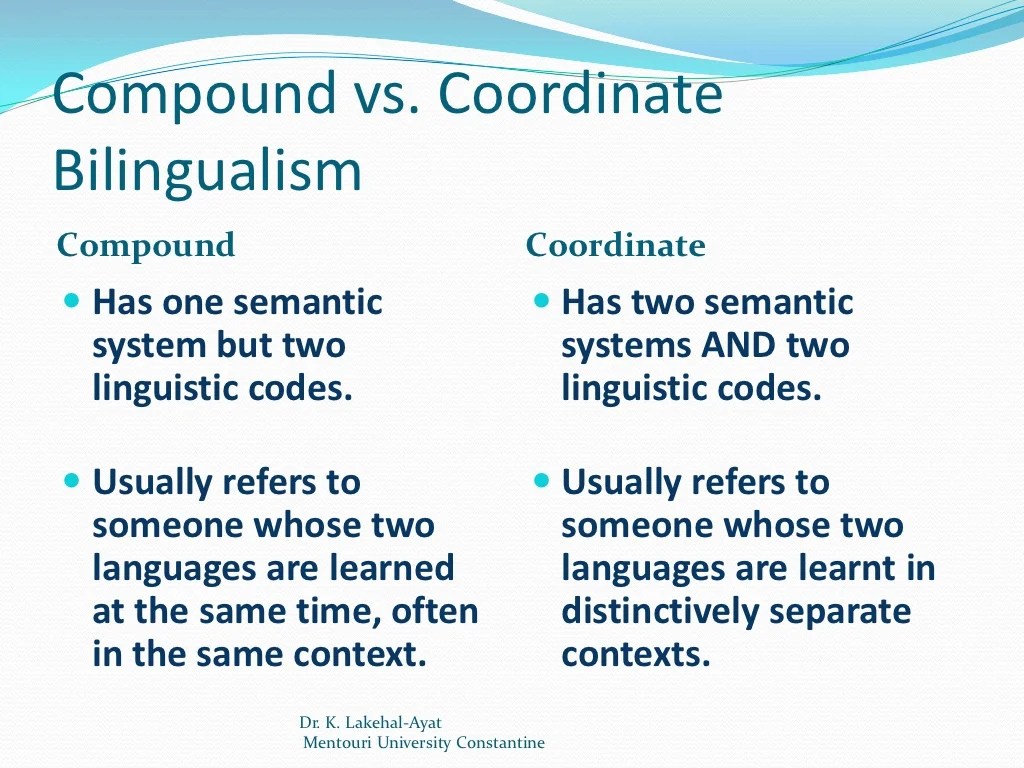 Compound vs. Coordinate Bilingualism

Compound

- Has one semantic system but two linguistic codes.

- Usually refers to someone whose two languages are learned at the same time, often in the same context.

Coordinate

- Has two semantic systems AND two linguistic codes.

- Usually refers to someone whose two languages are learnt in distinctively separate contexts.

Dr. K. Lakehal-Ayat
Mentouri University Constantine